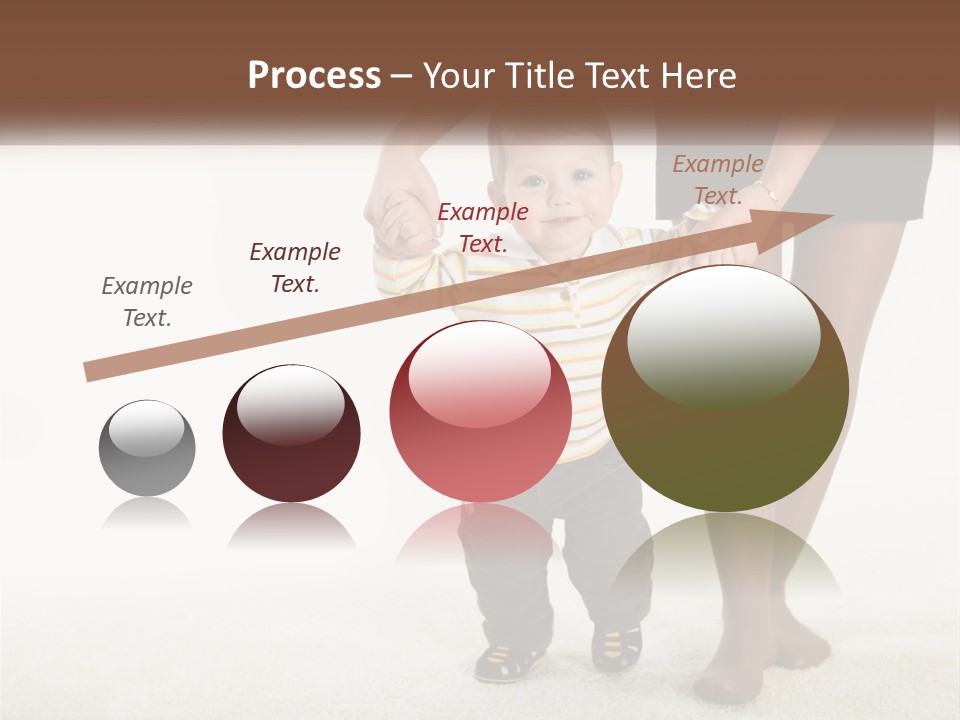 Process – Your Title Text Here

Example Text.

Example Text.

Example Text.

Example Text.